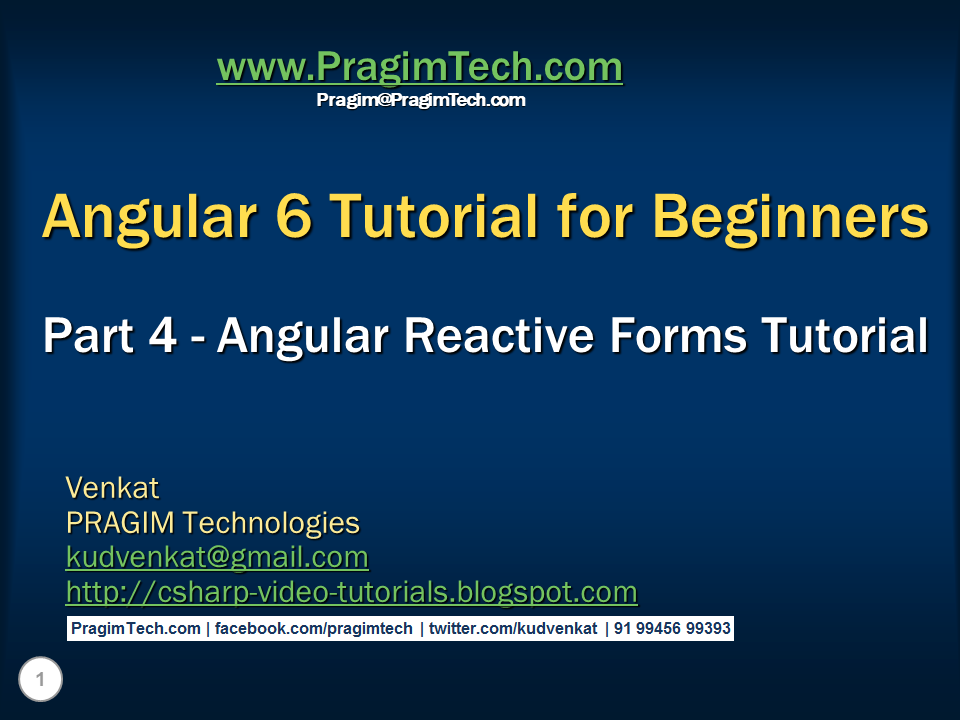 www.PragimTech.com
Pragim@PragimTech.com

Angular 6 Tutorial for Beginners

Part 4 - Angular Reactive Forms Tutorial

Venkat
PRAGIM Technologies
kudvenkat@gmail.com
http://csharp-video-tutorials.blogspot.com

PragimTech.com | facebook.com/pragimtech | twitter.com/kudvenkat | 91 99456 99393

1